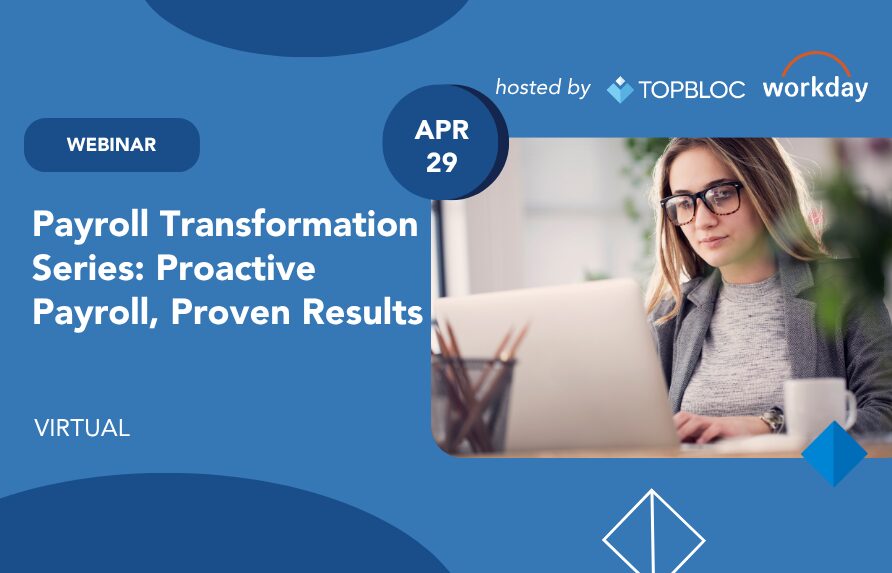 hosted by TOPBLOC workday

WEBINAR

APR 29

Payroll Transformation Series: Proactive Payroll, Proven Results

VIRTUAL